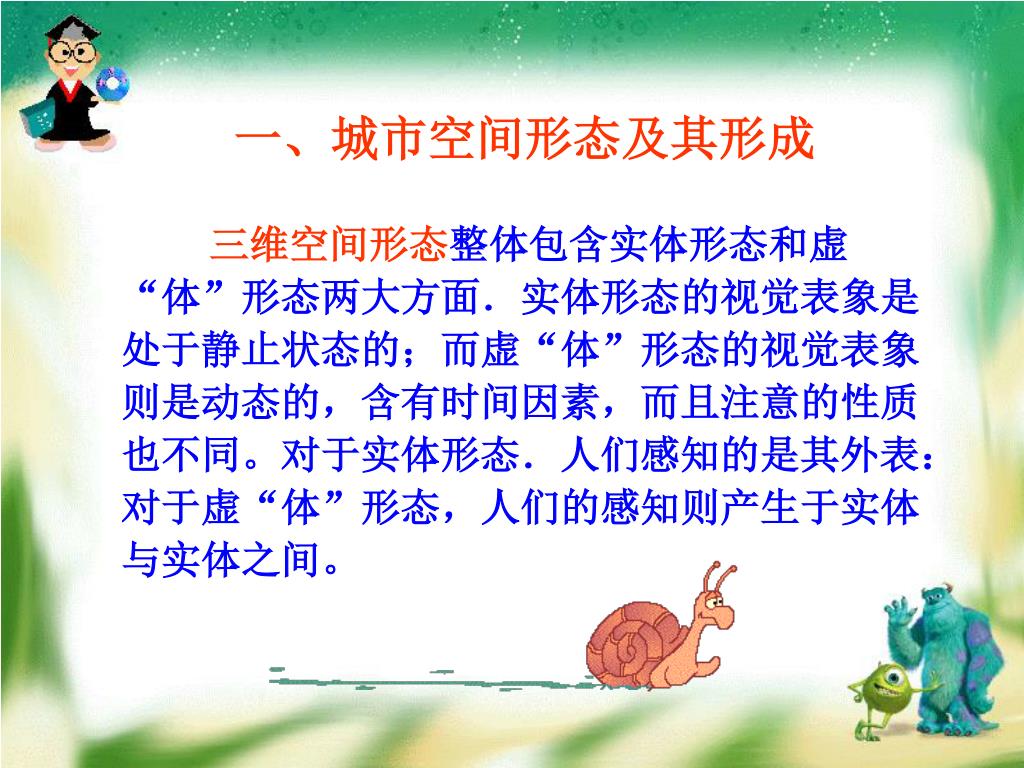 一、城市空间形态及其形成

三维空间形态整体包含实体形态和虚“体”形态两大方面．实体形态的视觉表象是处于静止状态的；而虚“体”形态的视觉表象则是动态的，含有时间因素，而且注意的性质也不同。对于实体形态．人们感知的是其外表：对于虚“体”形态，人们的感知则产生于实体与实体之间。